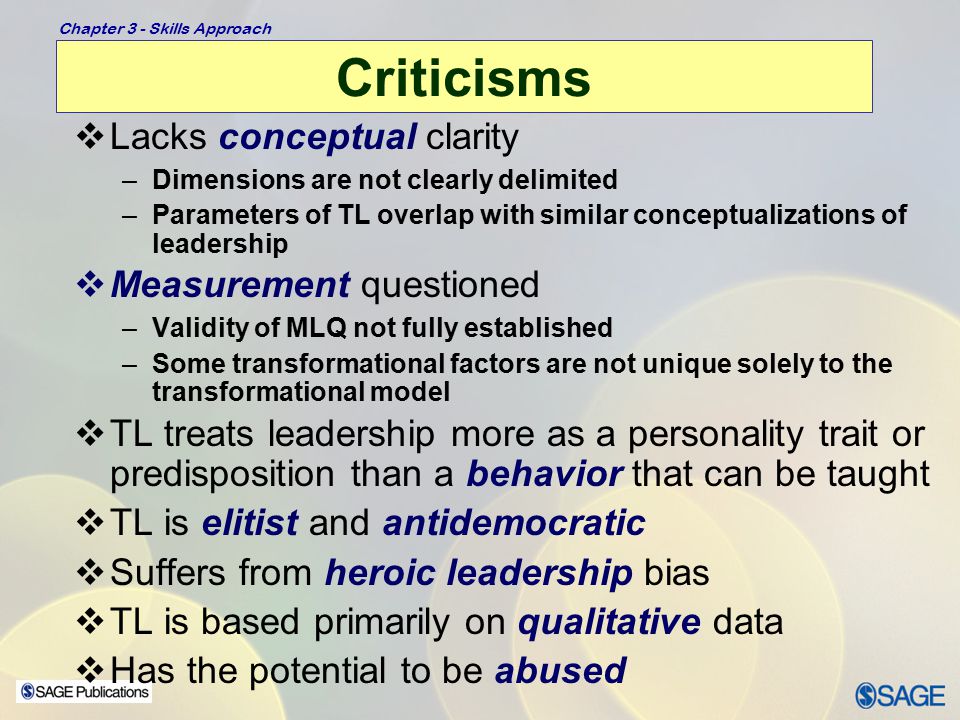 Chapter 3 - Skills Approach

Criticisms

❖ Lacks conceptual clarity
– Dimensions are not clearly delimited
– Parameters of TL overlap with similar conceptualizations of leadership

❖ Measurement questioned
– Validity of MLQ not fully established
– Some transformational factors are not unique solely to the transformational model

❖ TL treats leadership more as a personality trait or predisposition than a behavior that can be taught

❖ TL is elitist and antidemocratic

❖ Suffers from heroic leadership bias

❖ TL is based primarily on qualitative data

❖ Has the potential to be abused

SAGE Publications

SAGE